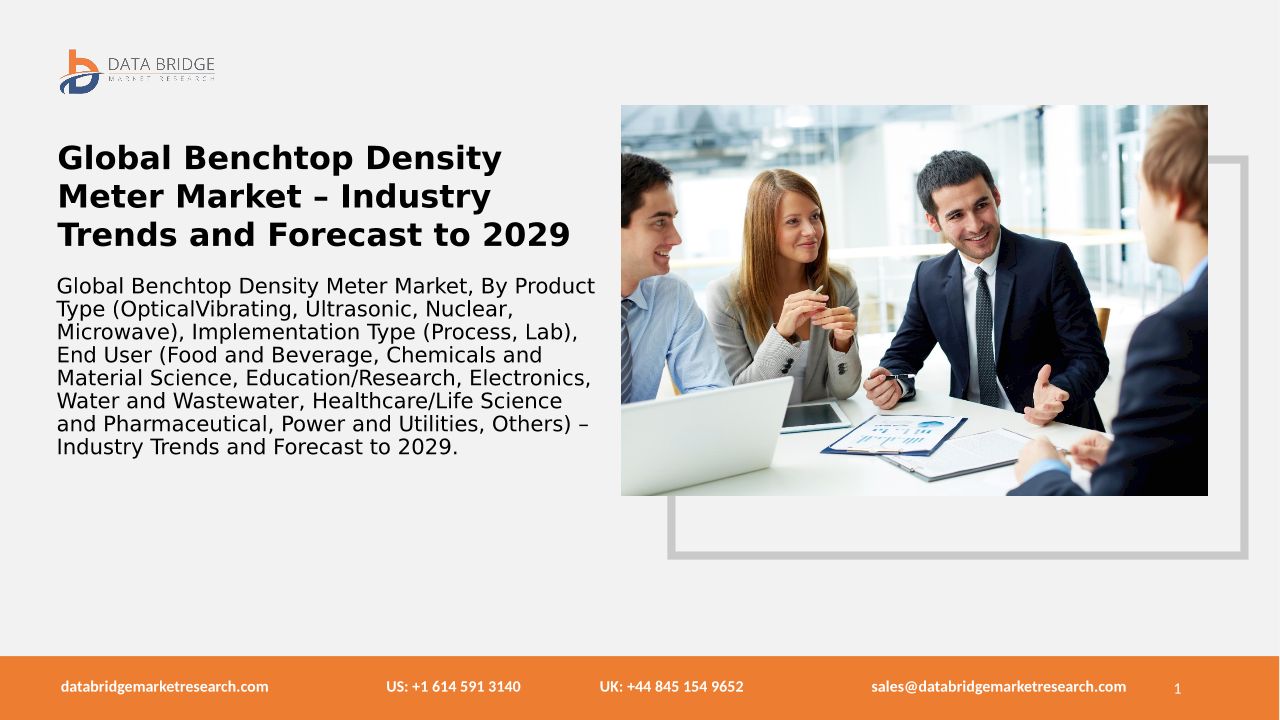 DATA BRIDGE
MARKET RESEARCH

Global Benchtop Density Meter Market – Industry Trends and Forecast to 2029

Global Benchtop Density Meter Market, By Product Type (OpticalVibrating, Ultrasonic, Nuclear, Microwave), Implementation Type (Process, Lab), End User (Food and Beverage, Chemicals and Material Science, Education/Research, Electronics, Water and Wastewater, Healthcare/Life Science and Pharmaceutical, Power and Utilities, Others) – Industry Trends and Forecast to 2029.

databridgemarketresearch.com US: +1 614 591 3140 UK: +44 845 154 9652 sales@databridgemarketresearch.com 1